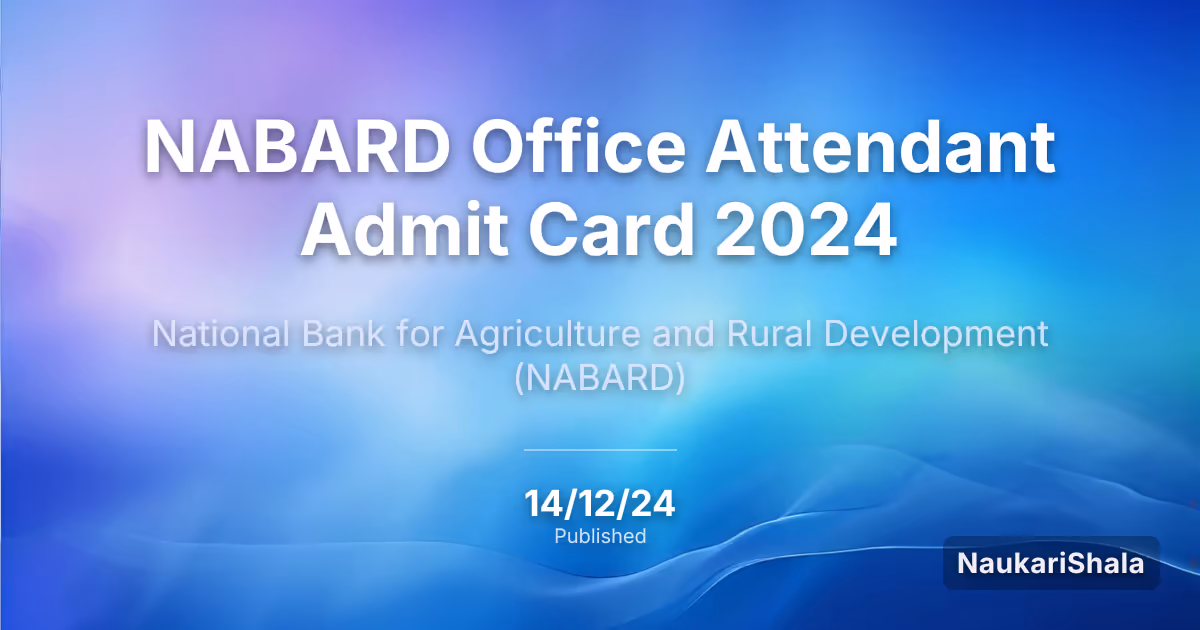 NABARD Office Attendant Admit Card 2024

National Bank for Agriculture and Rural Development (NABARD)

14/12/24
Published

NaukariShala